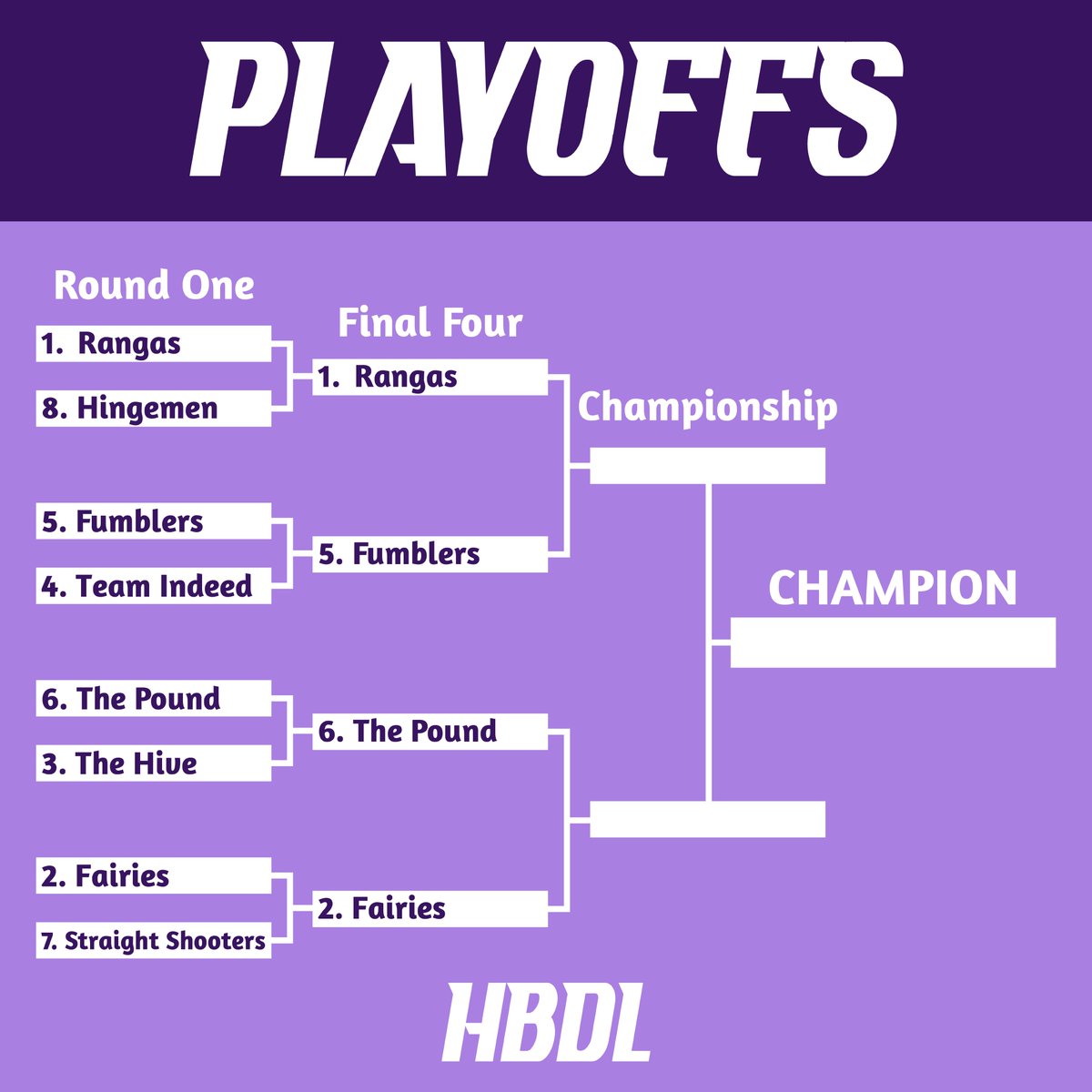 PLAYOFFS

Round One

1. Rangas

8. Hingemen

5. Fumblers

4. Team Indeed

6. The Pound

3. The Hive

2. Fairies

7. Straight Shooters

Final Four

1. Rangas

5. Fumblers

6. The Pound

2. Fairies

Championship

CHAMPION

HBDL